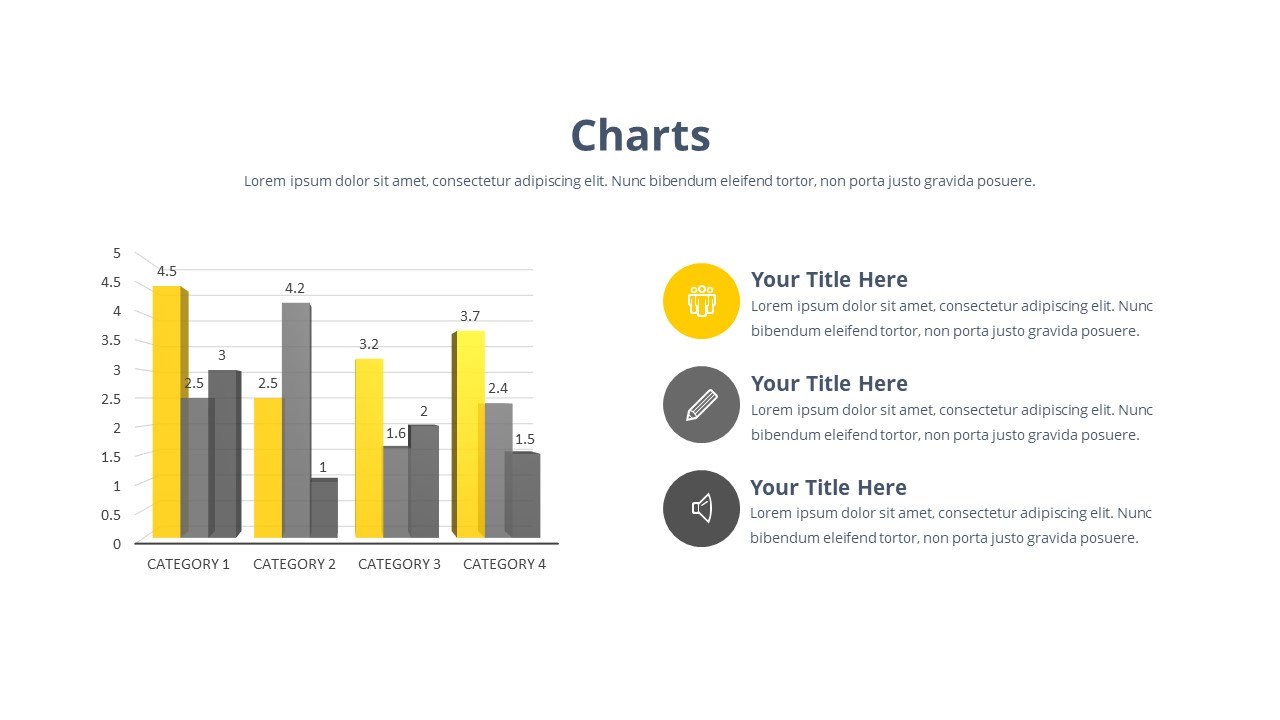 Charts

Lorem ipsum dolor sit amet, consectetur adipiscing elit. Nunc bibendum eleifend tortor, non porta justo gravida posuere.

5
4.5
4
3.5
3
2.5
2
1.5
1
0.5
0

4.5 2.5 3
2.5 4.2 1
3.2 1.6 2
3.7 2.4 1.5

CATEGORY 1 CATEGORY 2 CATEGORY 3 CATEGORY 4

Your Title Here
Lorem ipsum dolor sit amet, consectetur adipiscing elit. Nunc bibendum eleifend tortor, non porta justo gravida posuere.

Your Title Here
Lorem ipsum dolor sit amet, consectetur adipiscing elit. Nunc bibendum eleifend tortor, non porta justo gravida posuere.

Your Title Here
Lorem ipsum dolor sit amet, consectetur adipiscing elit. Nunc bibendum eleifend tortor, non porta justo gravida posuere.